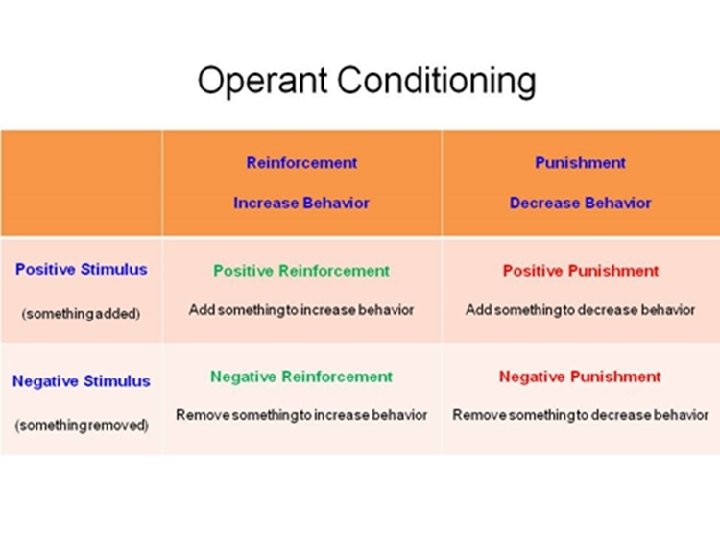 Operant Conditioning

| | Reinforcement Increase Behavior | Punishment Decrease Behavior |
|---|---|---|
| Positive Stimulus (something added) | Positive Reinforcement Add something to increase behavior | Positive Punishment Add something to decrease behavior |
| Negative Stimulus (something removed) | Negative Reinforcement Remove something to increase behavior | Negative Punishment Remove something to decrease behavior |